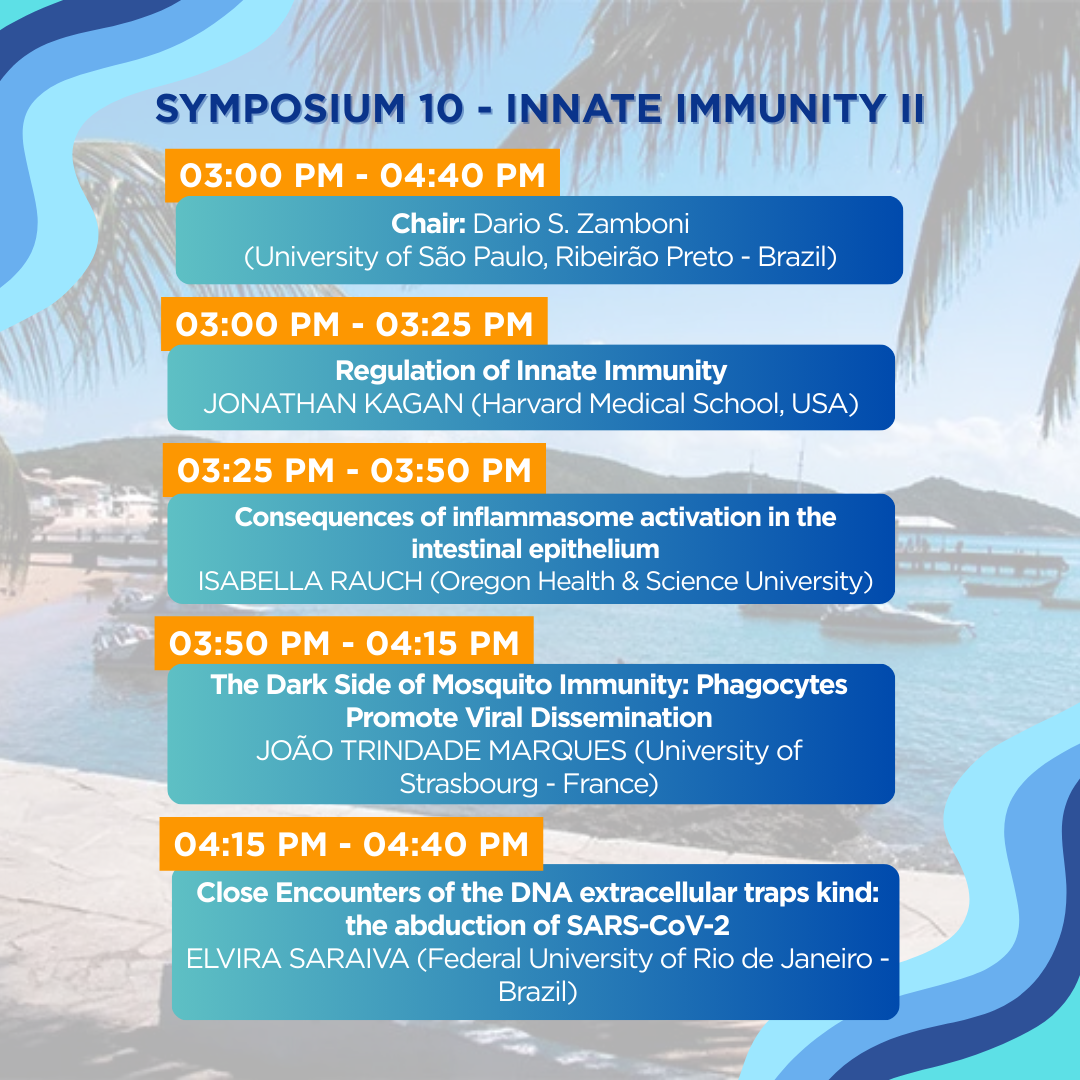 SYMPOSIUM 10 - INNATE IMMUNITY II

03:00 PM - 04:40 PM

Chair: Dario S. Zamboni
(University of São Paulo, Ribeirão Preto - Brazil)

03:00 PM - 03:25 PM

Regulation of Innate Immunity
JONATHAN KAGAN (Harvard Medical School, USA)

03:25 PM - 03:50 PM

Consequences of inflammasome activation in the intestinal epithelium
ISABELLA RAUCH (Oregon Health & Science University)

03:50 PM - 04:15 PM

The Dark Side of Mosquito Immunity: Phagocytes Promote Viral Dissemination
JOÃO TRINDADE MARQUES (University of Strasbourg - France)

04:15 PM - 04:40 PM

Close Encounters of the DNA extracellular traps kind: the abduction of SARS-CoV-2
ELVIRA SARAIVA (Federal University of Rio de Janeiro - Brazil)